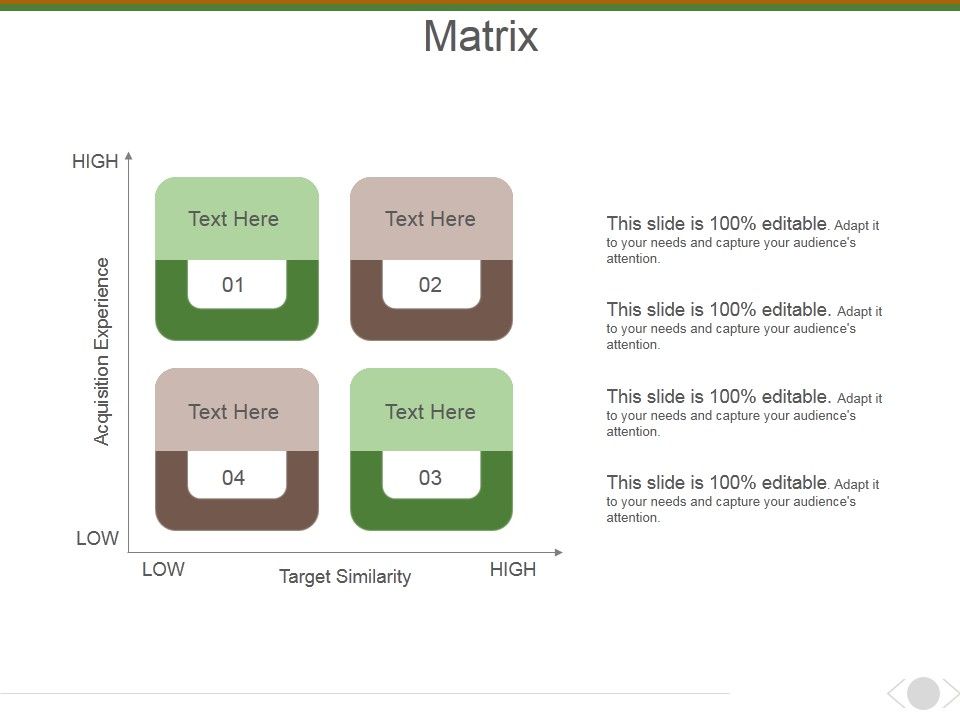 Matrix

HIGH

Acquisition Experience

LOW

Text Here

01

Text Here

02

Text Here

04

Text Here

03

LOW

Target Similarity

HIGH

This slide is 100% editable. Adapt it to your needs and capture your audience's attention.

This slide is 100% editable. Adapt it to your needs and capture your audience's attention.

This slide is 100% editable. Adapt it to your needs and capture your audience's attention.

This slide is 100% editable. Adapt it to your needs and capture your audience's attention.